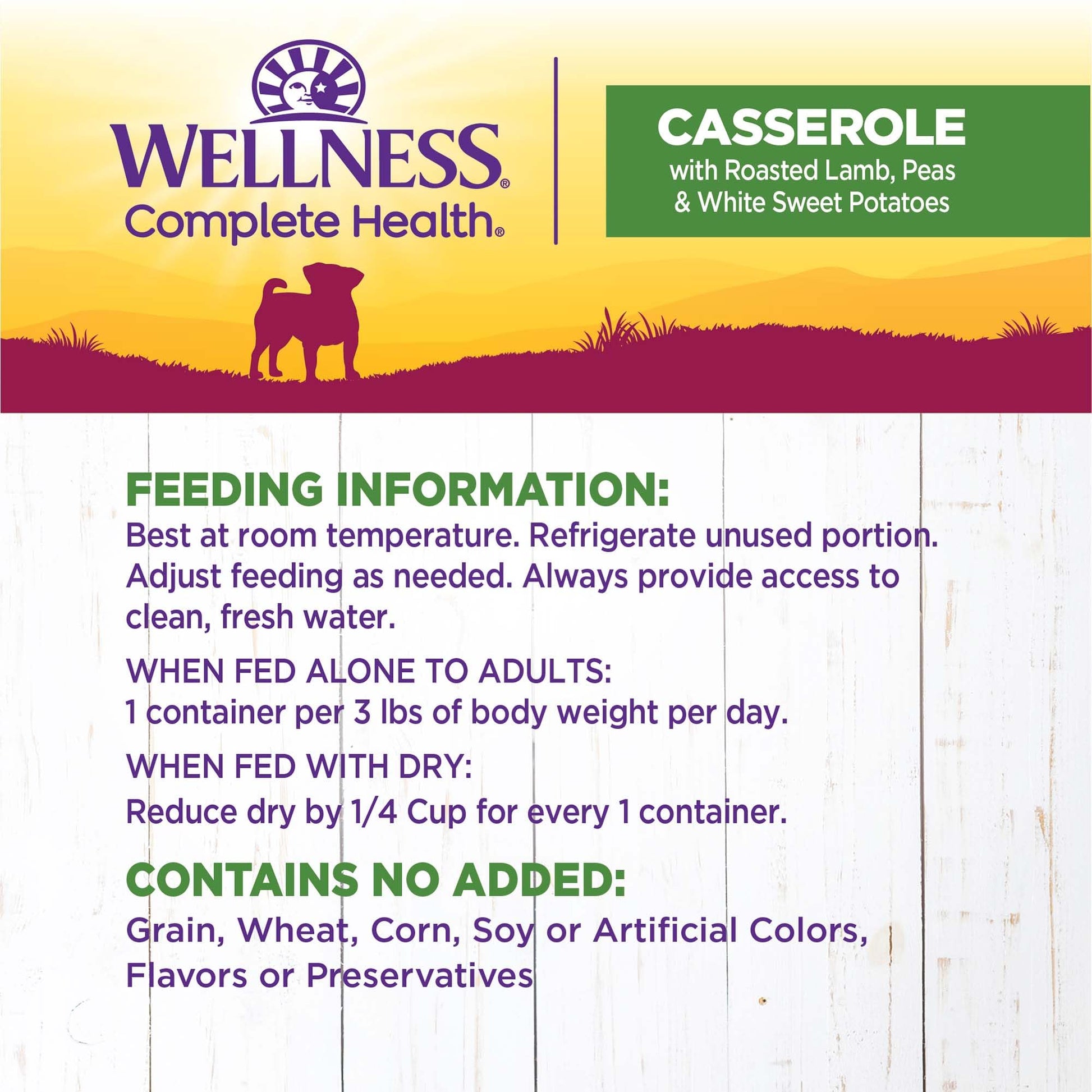 WELLNESS®
Complete Health®

CASSEROLE
with Roasted Lamb, Peas & White Sweet Potatoes

FEEDING INFORMATION:
Best at room temperature. Refrigerate unused portion. Adjust feeding as needed. Always provide access to clean, fresh water.

WHEN FED ALONE TO ADULTS:
1 container per 3 lbs of body weight per day.

WHEN FED WITH DRY:
Reduce dry by 1/4 Cup for every 1 container.

CONTAINS NO ADDED:
Grain, Wheat, Corn, Soy or Artificial Colors, Flavors or Preservatives